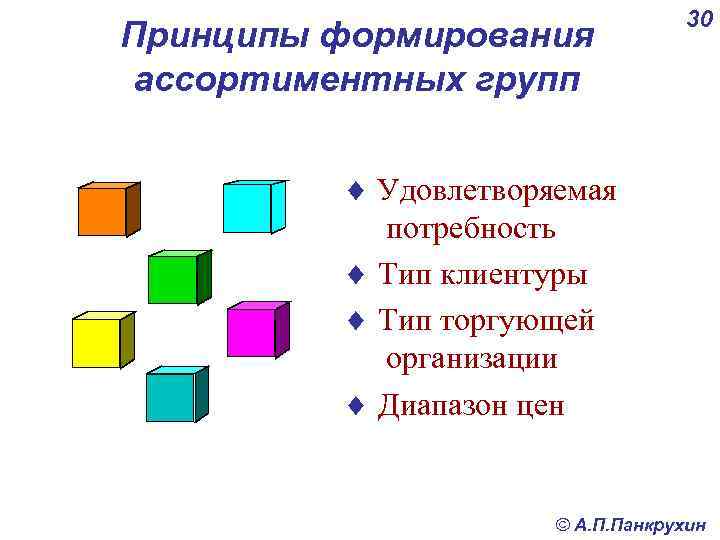 30

Принципы формирования ассортиментных групп

♦ Удовлетворяемая потребность

♦ Тип клиентуры

♦ Тип торгующей организации

♦ Диапазон цен

© А.П.Панкрухин